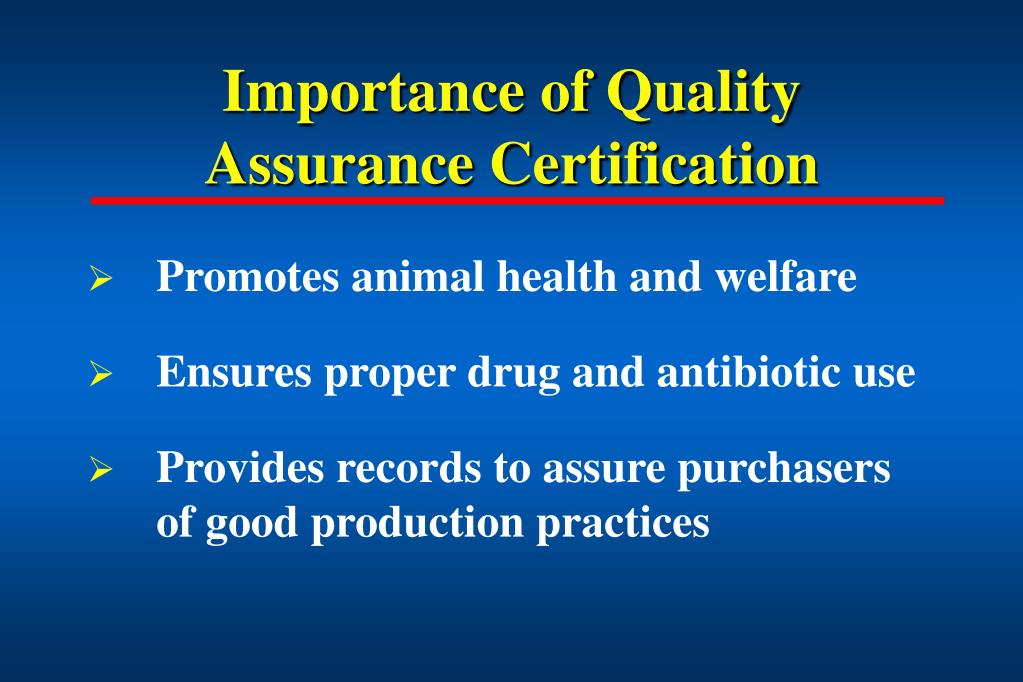 Importance of Quality Assurance Certification

➢ Promotes animal health and welfare

➢ Ensures proper drug and antibiotic use

➢ Provides records to assure purchasers of good production practices